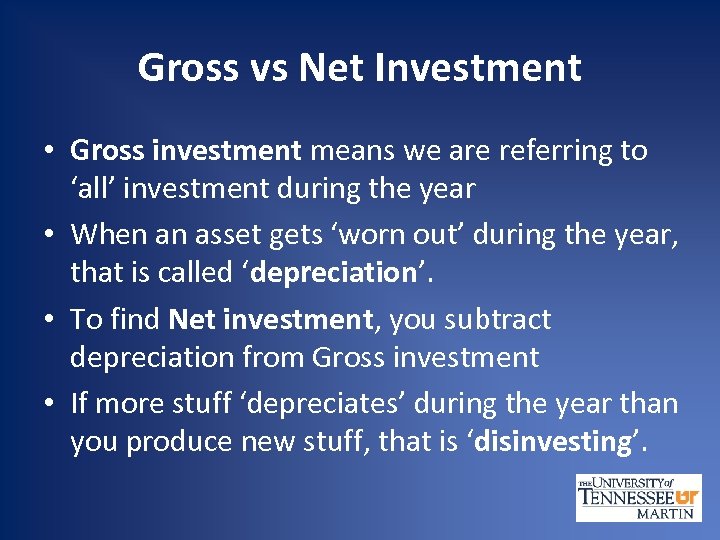 Gross vs Net Investment

• Gross investment means we are referring to ‘all’ investment during the year

• When an asset gets ‘worn out’ during the year, that is called ‘depreciation’.

• To find Net investment, you subtract depreciation from Gross investment

• If more stuff ‘depreciates’ during the year than you produce new stuff, that is ‘disinvesting’.

THE UNIVERSITY of TENNESSEE UT MARTIN